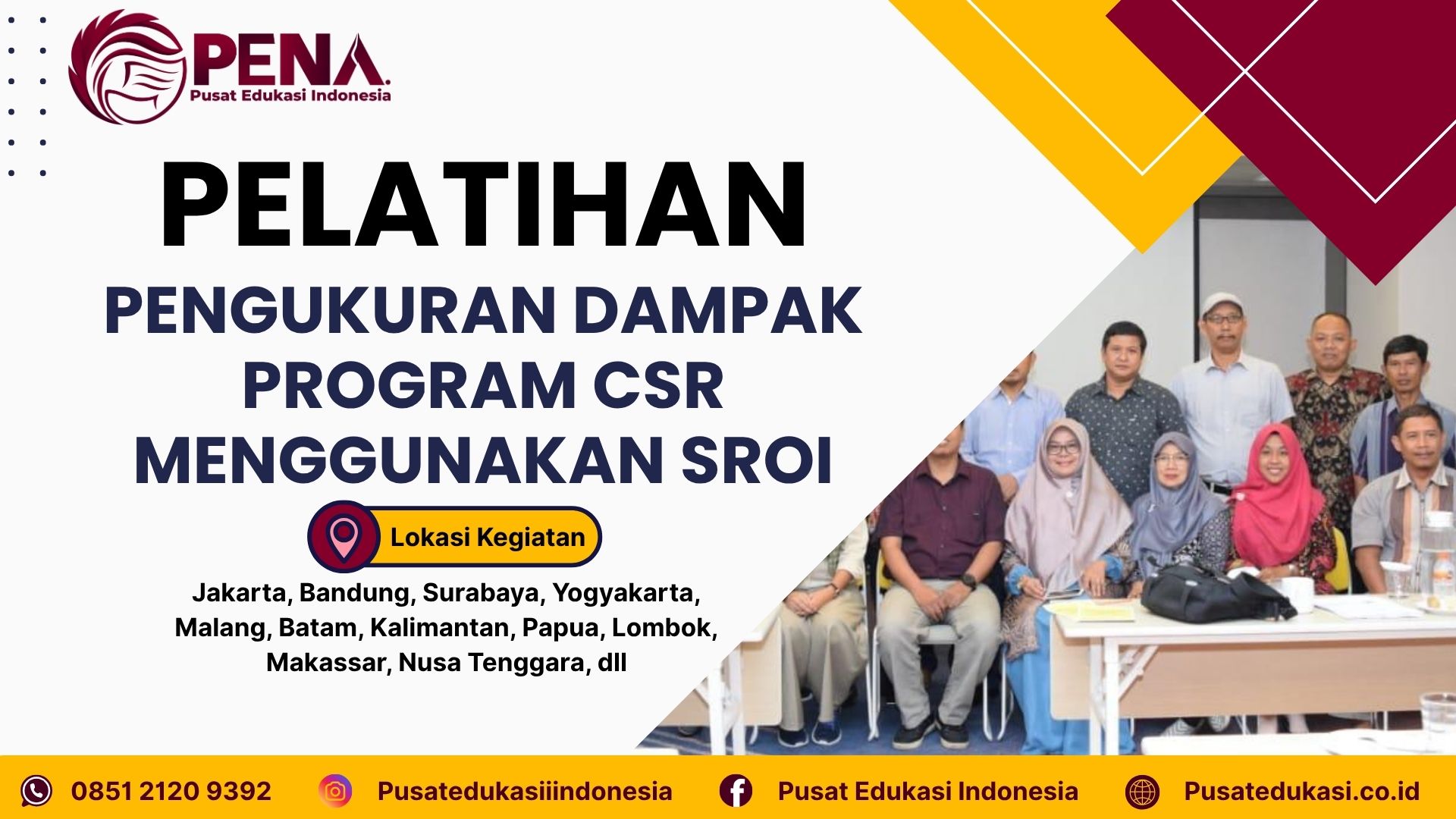 PENA.
Pusat Edukasi Indonesia

PELATIHAN
PENGUKURAN DAMPAK PROGRAM CSR MENGGUNAKAN SROI

Lokasi Kegiatan

Jakarta, Bandung, Surabaya, Yogyakarta, Malang, Batam, Kalimantan, Papua, Lombok, Makassar, Nusa Tenggara, dll

0851 2120 9392
Pusatedukasiiindonesia
Pusat Edukasi Indonesia
Pusatedukasi.co.id